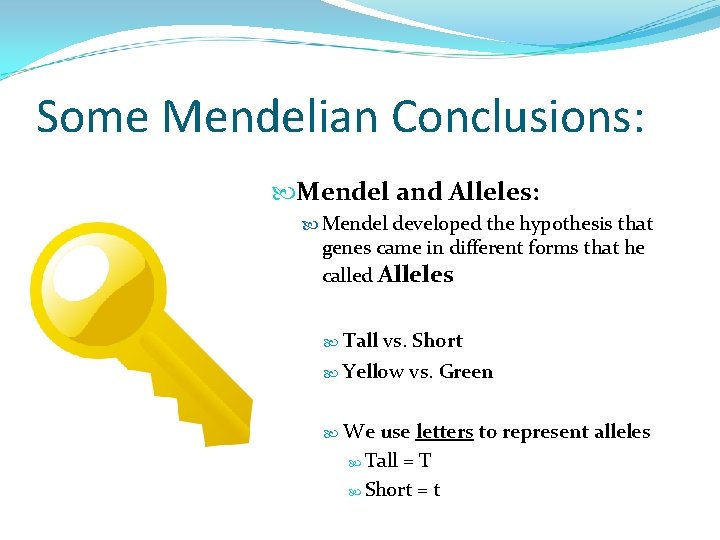 Some Mendelian Conclusions:

Mendel and Alleles:

Mendel developed the hypothesis that genes came in different forms that he called Alleles

Tall vs. Short

Yellow vs. Green

We use letters to represent alleles

Tall = T

Short = t